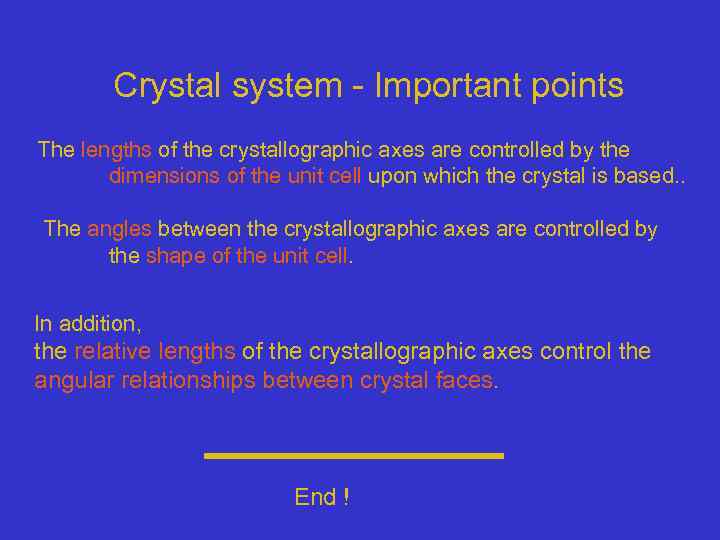 Crystal system - Important points

The lengths of the crystallographic axes are controlled by the dimensions of the unit cell upon which the crystal is based..

The angles between the crystallographic axes are controlled by the shape of the unit cell.

In addition,
the relative lengths of the crystallographic axes control the angular relationships between crystal faces.

End !